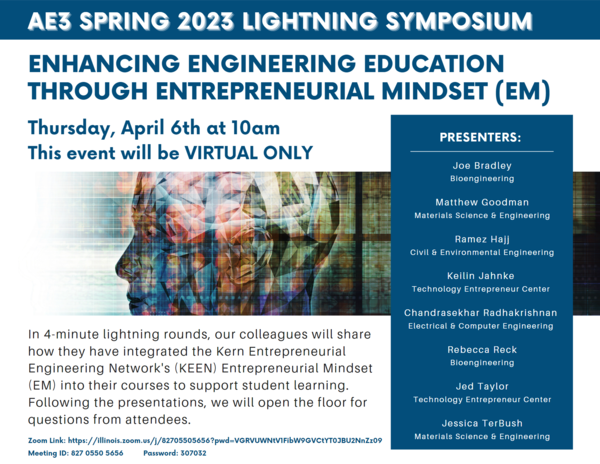 AE3 SPRING 2023 LIGHTNING SYMPOSIUM

ENHANCING ENGINEERING EDUCATION THROUGH ENTREPRENEURIAL MINDSET (EM)

Thursday, April 6th at 10am
This event will be VIRTUAL ONLY

In 4-minute lightning rounds, our colleagues will share how they have integrated the Kern Entrepreneurial Engineering Network's (KEEN) Entrepreneurial Mindset (EM) into their courses to support student learning. Following the presentations, we will open the floor for questions from attendees.

Zoom Link: https://illinois.zoom.us/j/82705505656?pwd=VGRVUWNtV1FibW9GVCtYT0JBU2NnZz09
Meeting ID: 827 0550 5656 Password: 307032

PRESENTERS:

Joe Bradley
Bioengineering

Matthew Goodman
Materials Science & Engineering

Ramez Hajj
Civil & Environmental Engineering

Keilin Jahnke
Technology Entrepreneur Center

Chandrasekhar Radhakrishnan
Electrical & Computer Engineering

Rebecca Reck
Bioengineering

Jed Taylor
Technology Entrepreneur Center

Jessica TerBush
Materials Science & Engineering